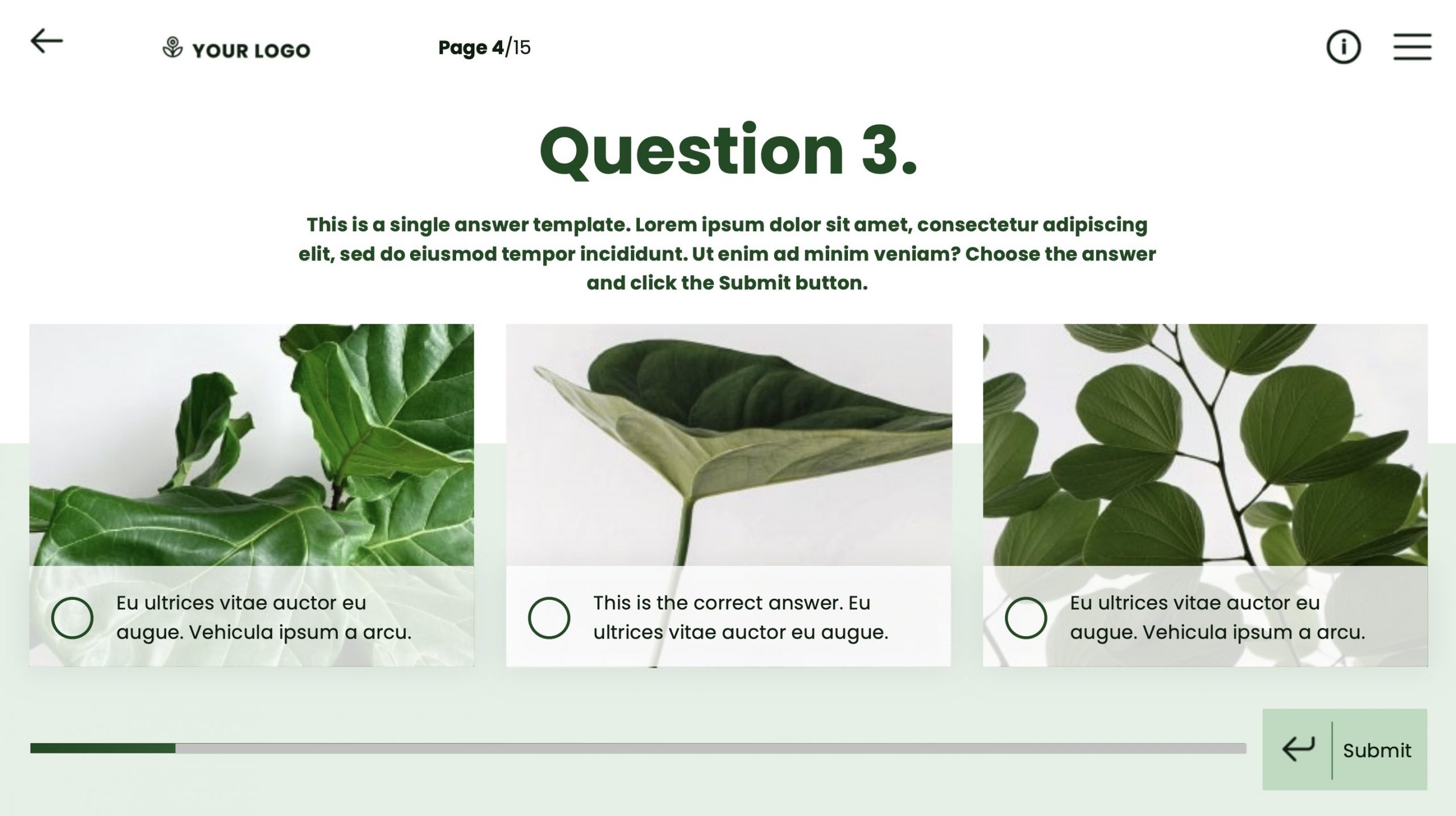 YOUR LOGO

Page 4/15

Question 3.

This is a single answer template. Lorem ipsum dolor sit amet, consectetur adipiscing elit, sed do eiusmod tempor incididunt. Ut enim ad minim veniam? Choose the answer and click the Submit button.

Eu ultrices vitae auctor eu augue. Vehicula ipsum a arcu.

This is the correct answer. Eu ultrices vitae auctor eu augue.

Eu ultrices vitae auctor eu augue. Vehicula ipsum a arcu.

Submit